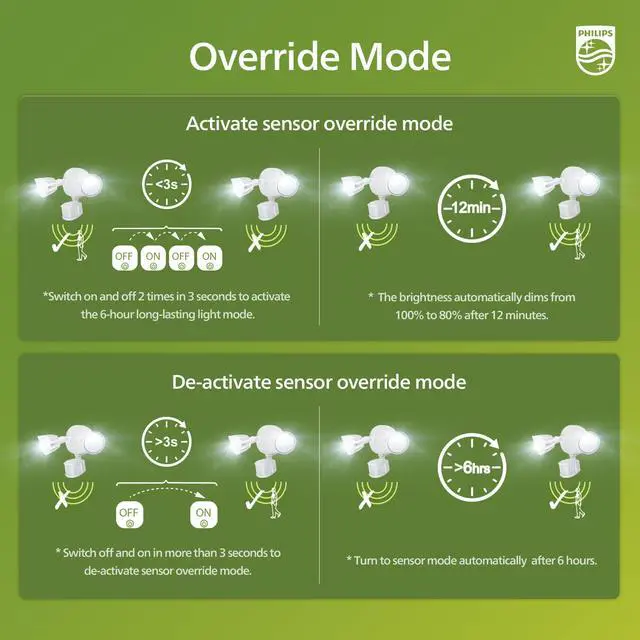 Override Mode

PHILIPS

Activate sensor override mode

<3s

OFF ON OFF ON

*Switch on and off 2 times in 3 seconds to activate the 6-hour long-lasting light mode.

12min

* The brightness automatically dims from 100% to 80% after 12 minutes.

De-activate sensor override mode

>3s

OFF ON

* Switch off and on in more than 3 seconds to de-activate sensor override mode.

>6hrs

* Turn to sensor mode automatically after 6 hours.